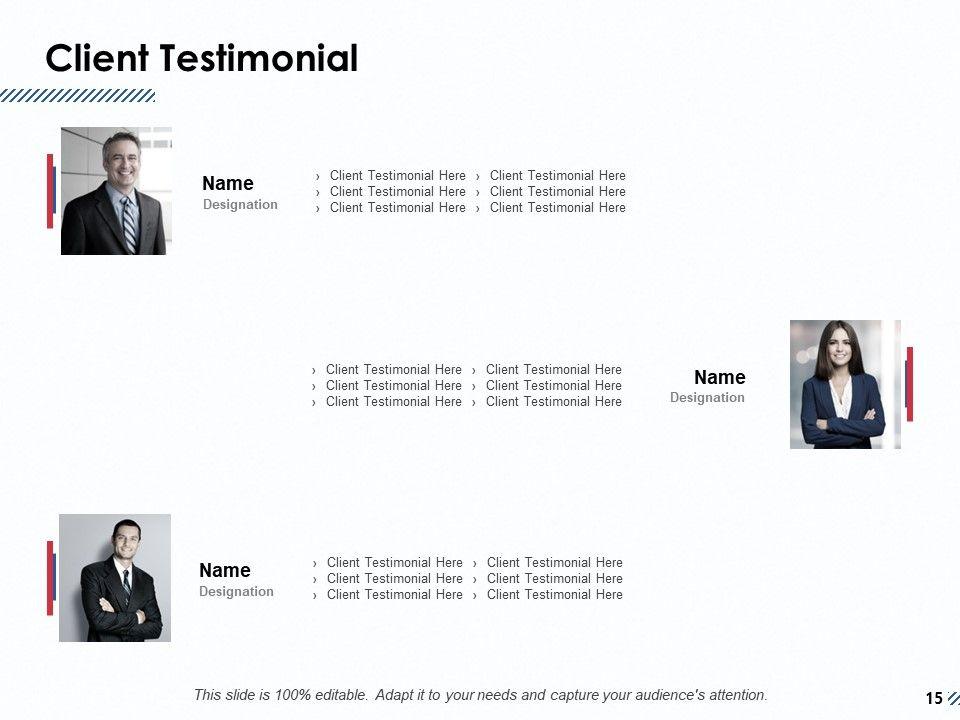 Client Testimonial

Name
Designation

› Client Testimonial Here › Client Testimonial Here
› Client Testimonial Here › Client Testimonial Here
› Client Testimonial Here › Client Testimonial Here

› Client Testimonial Here › Client Testimonial Here
› Client Testimonial Here › Client Testimonial Here
› Client Testimonial Here › Client Testimonial Here

Name
Designation

Name
Designation

› Client Testimonial Here › Client Testimonial Here
› Client Testimonial Here › Client Testimonial Here
› Client Testimonial Here › Client Testimonial Here

This slide is 100% editable. Adapt it to your needs and capture your audience's attention.

15